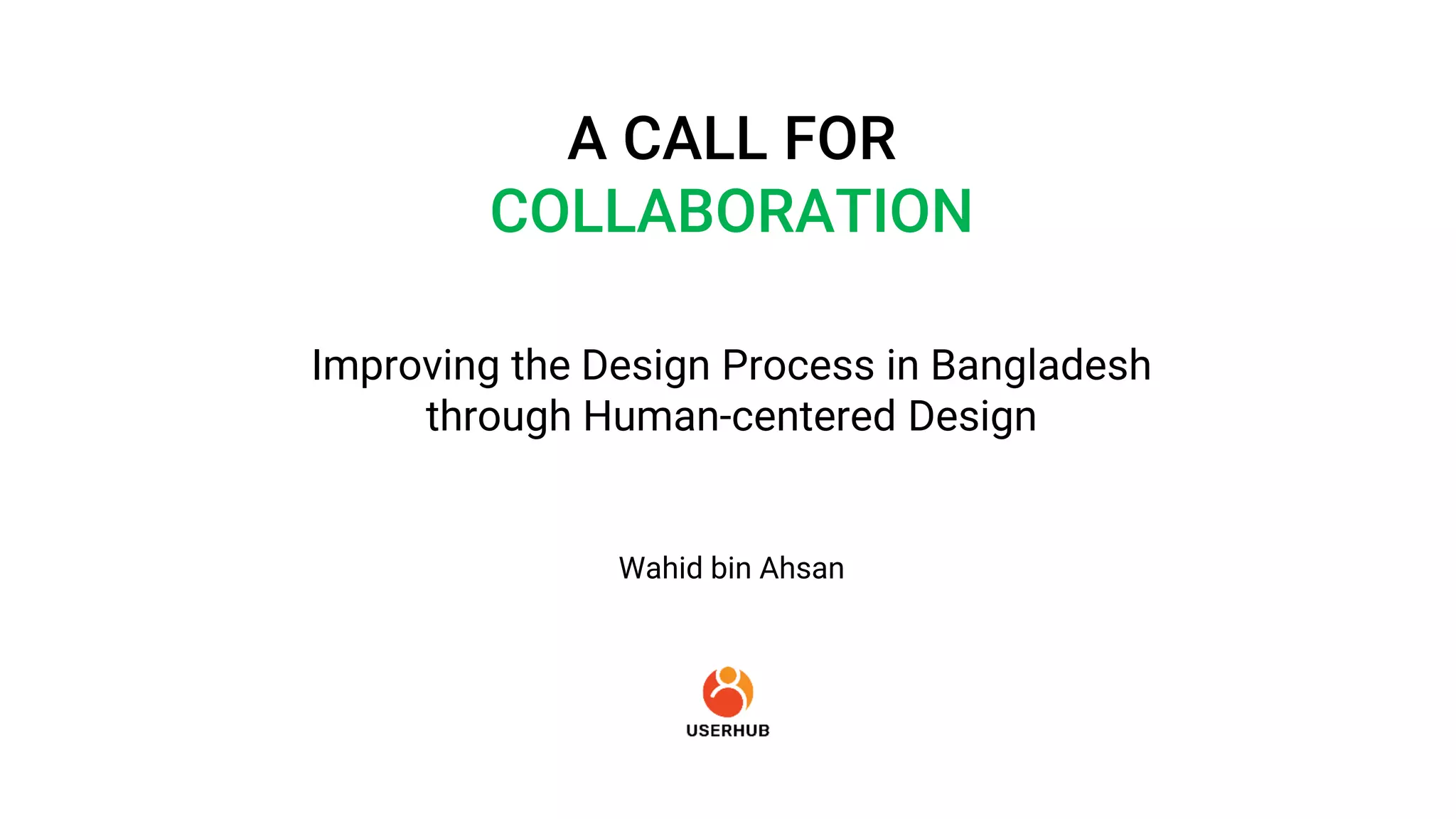 A CALL FOR
COLLABORATION

Improving the Design Process in Bangladesh through Human-centered Design

Wahid bin Ahsan

USERHUB